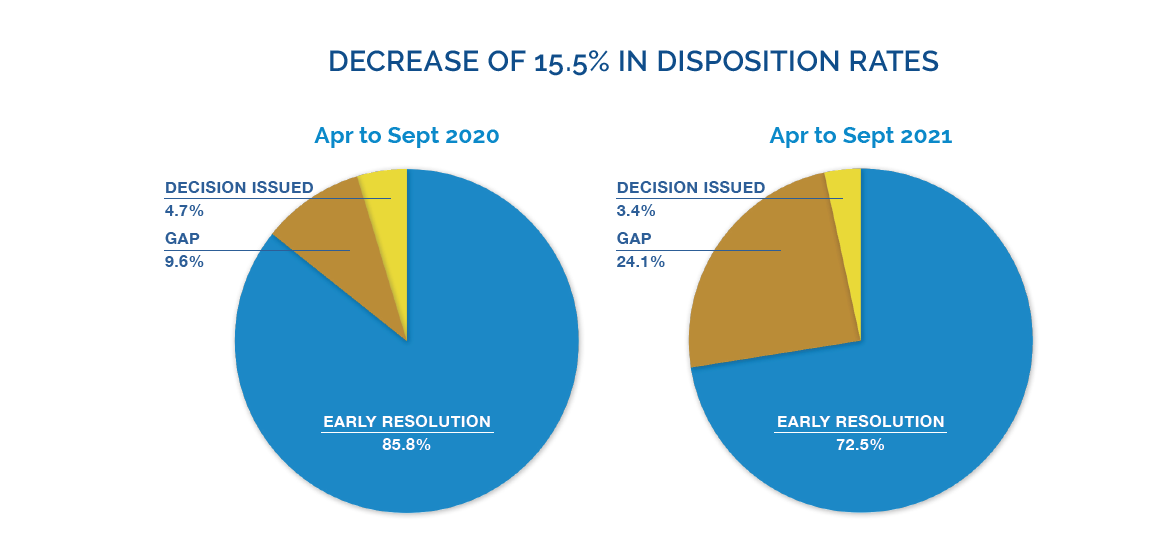 DECREASE OF 15.5% IN DISPOSITION RATES

Apr to Sept 2020

DECISION ISSUED
4.7%

GAP
9.6%

EARLY RESOLUTION
85.8%

Apr to Sept 2021

DECISION ISSUED
3.4%

GAP
24.1%

EARLY RESOLUTION
72.5%